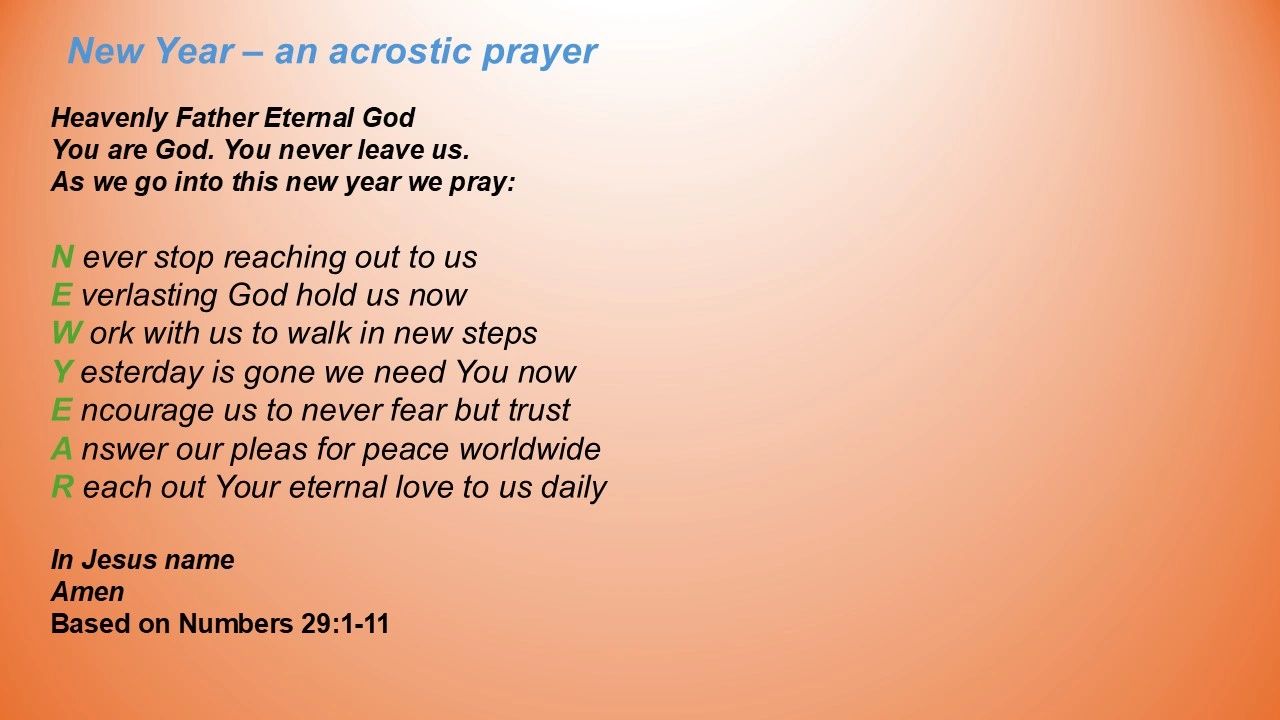 New Year – an acrostic prayer

Heavenly Father Eternal God
You are God. You never leave us.
As we go into this new year we pray:

N ever stop reaching out to us
E verlasting God hold us now
W ork with us to walk in new steps
Y esterday is gone we need You now
E ncourage us to never fear but trust
A nswer our pleas for peace worldwide
R each out Your eternal love to us daily

In Jesus name
Amen
Based on Numbers 29:1-11